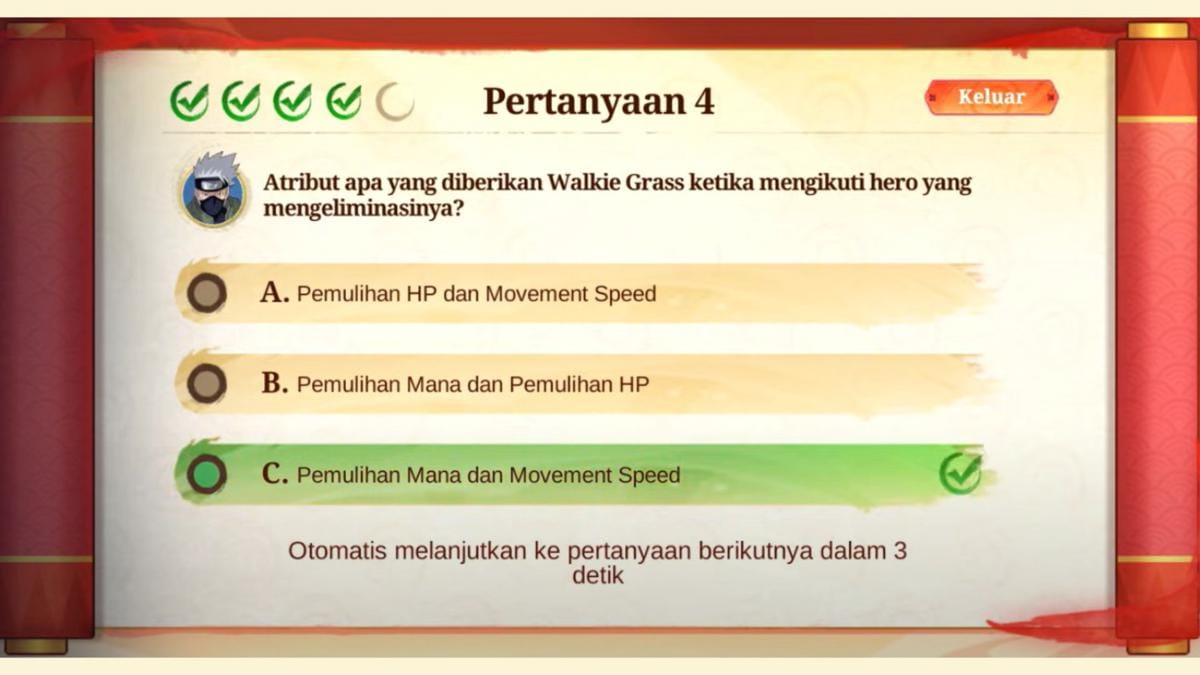 Pertanyaan 4

Keluar

Atribut apa yang diberikan Walkie Grass ketika mengikuti hero yang mengeliminasinya?

A. Pemulihan HP dan Movement Speed

B. Pemulihan Mana dan Pemulihan HP

C. Pemulihan Mana dan Movement Speed

Otomatis melanjutkan ke pertanyaan berikutnya dalam 3 detik